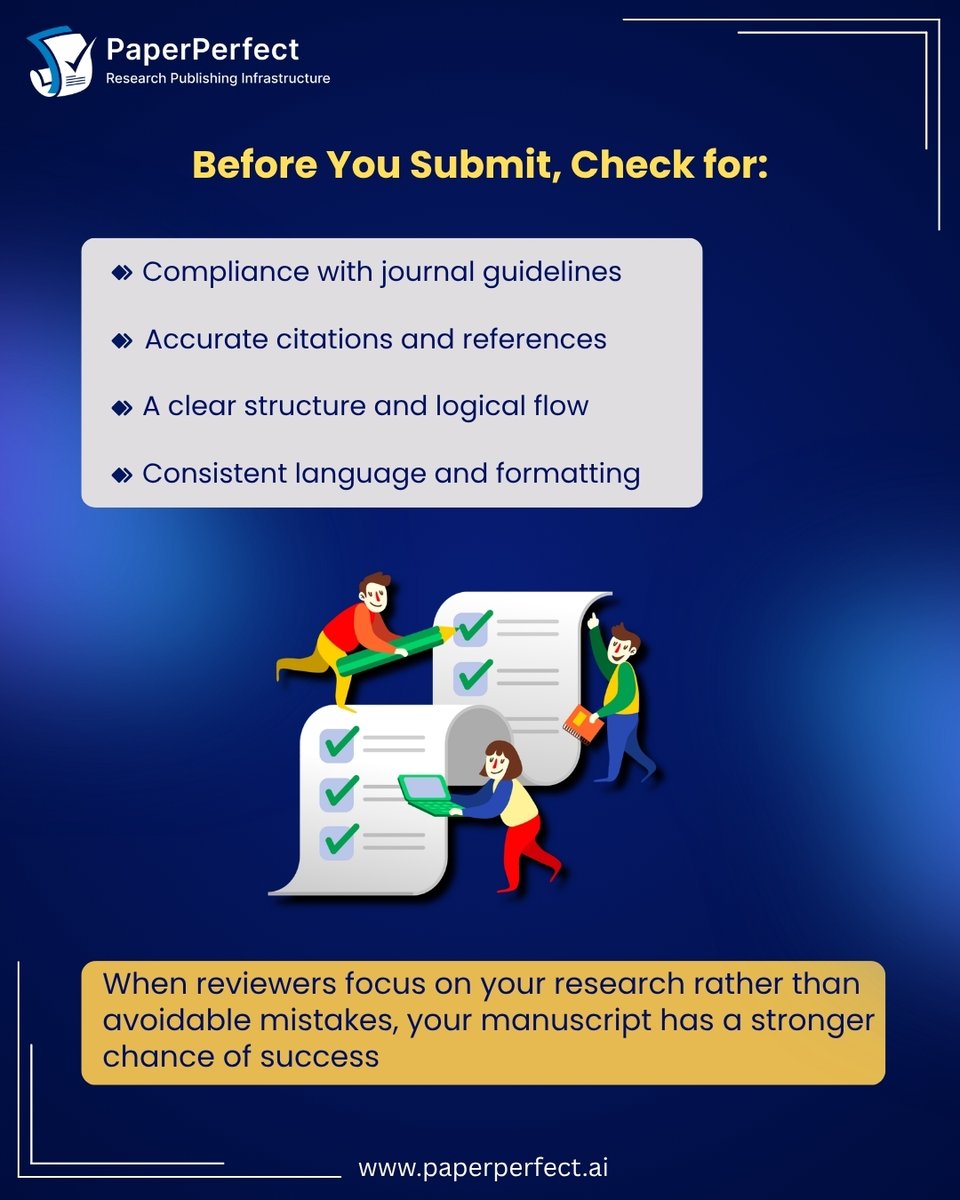 PaperPerfect
Research Publishing Infrastructure

Before You Submit, Check for:

◆ Compliance with journal guidelines
◆ Accurate citations and references
◆ A clear structure and logical flow
◆ Consistent language and formatting

When reviewers focus on your research rather than avoidable mistakes, your manuscript has a stronger chance of success

www.paperperfect.ai